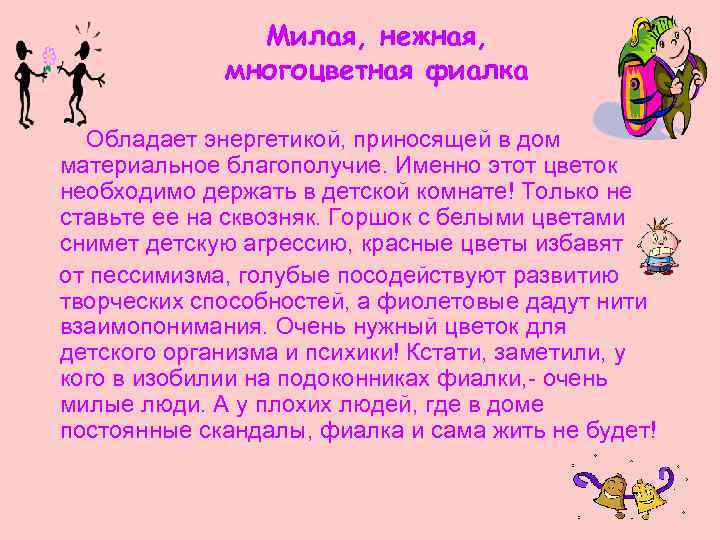 Милая, нежная, многоцветная фиалка

Обладает энергетикой, приносящей в дом материальное благополучие. Именно этот цветок необходимо держать в детской комнате! Только не ставьте ее на сквозняк. Горшок с белыми цветами снимет детскую агрессию, красные цветы избавят от пессимизма, голубые посодействуют развитию творческих способностей, а фиолетовые дадут нити взаимопонимания. Очень нужный цветок для детского организма и психики! Кстати, заметили, у кого в изобилии на подоконниках фиалки,- очень милые люди. А у плохих людей, где в доме постоянные скандалы, фиалка и сама жить не будет!